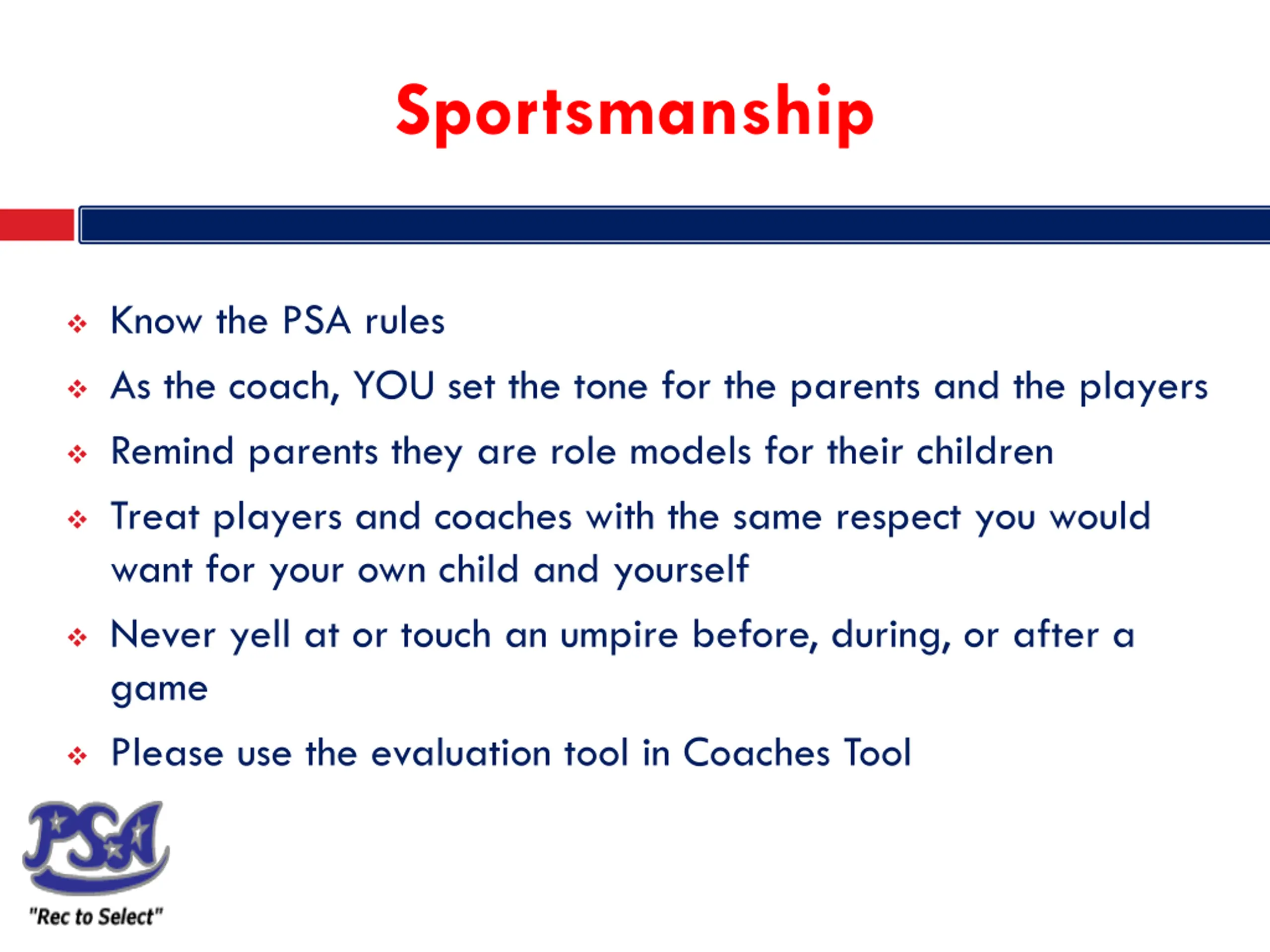 Sportsmanship

❖ Know the PSA rules

❖ As the coach, YOU set the tone for the parents and the players

❖ Remind parents they are role models for their children

❖ Treat players and coaches with the same respect you would want for your own child and yourself

❖ Never yell at or touch an umpire before, during, or after a game

❖ Please use the evaluation tool in Coaches Tool

PSA
"Rec to Select"